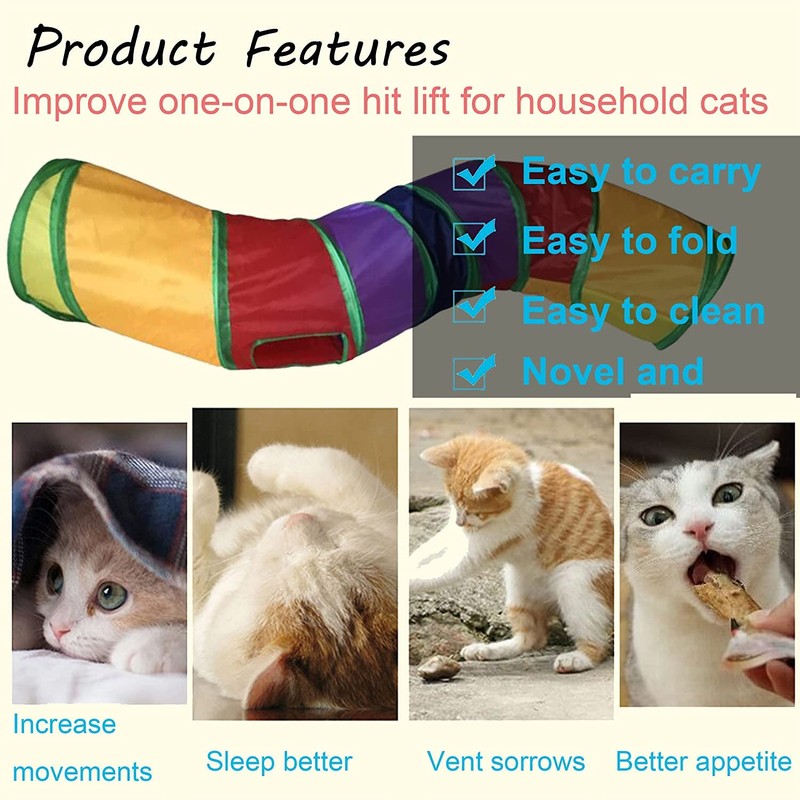 Product Features

Improve one-on-one hit lift for household cats

Easy to carry

Easy to fold

Easy to clean

Novel and

Increase movements

Sleep better

Vent sorrows

Better appetite